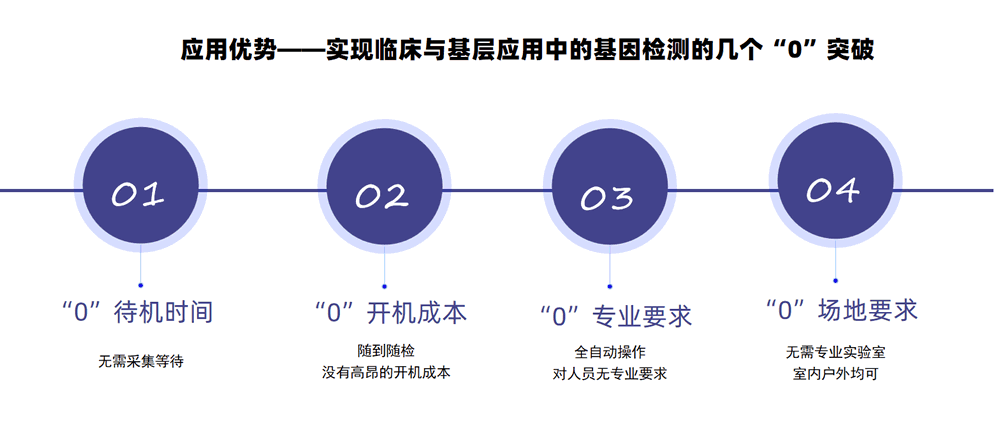 应用优势——实现临床与基层应用中的基因检测的几个“0”突破

01

“0”待机时间

无需采集等待

02

“0”开机成本

随到随检
没有高昂的开机成本

03

“0”专业要求

全自动操作
对人员无专业要求

04

“0”场地要求

无需专业实验室
室内户外均可